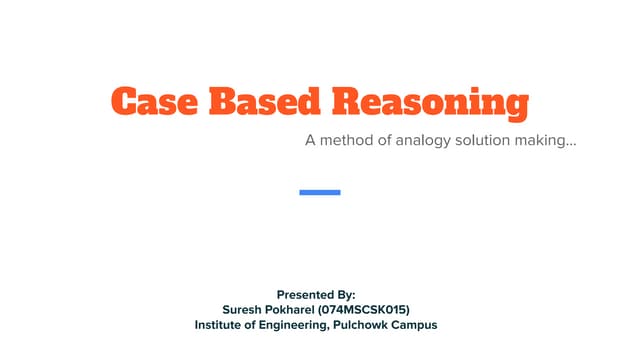 Case Based Reasoning

A method of analogy solution making...

Presented By:
Suresh Pokharel (074MSCSK015)
Institute of Engineering, Pulchowk Campus